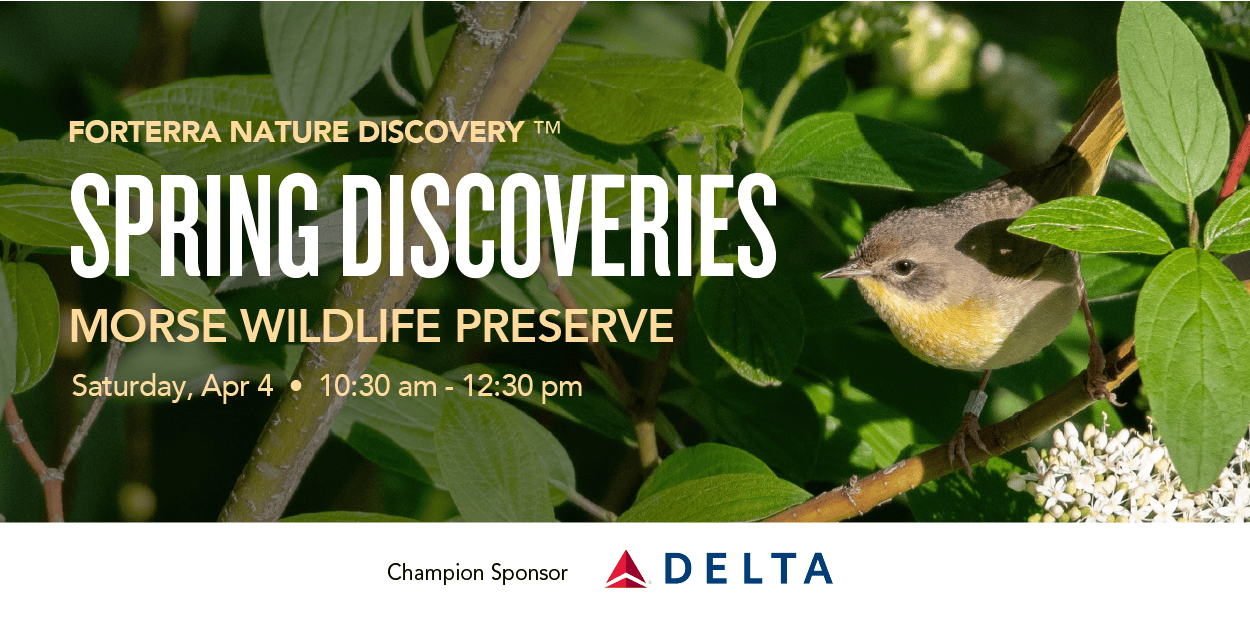 FORTERRA NATURE DISCOVERY ™
SPRING DISCOVERIES
MORSE WILDLIFE PRESERVE
Saturday, Apr 4 • 10:30 am - 12:30 pm

Champion Sponsor DELTA